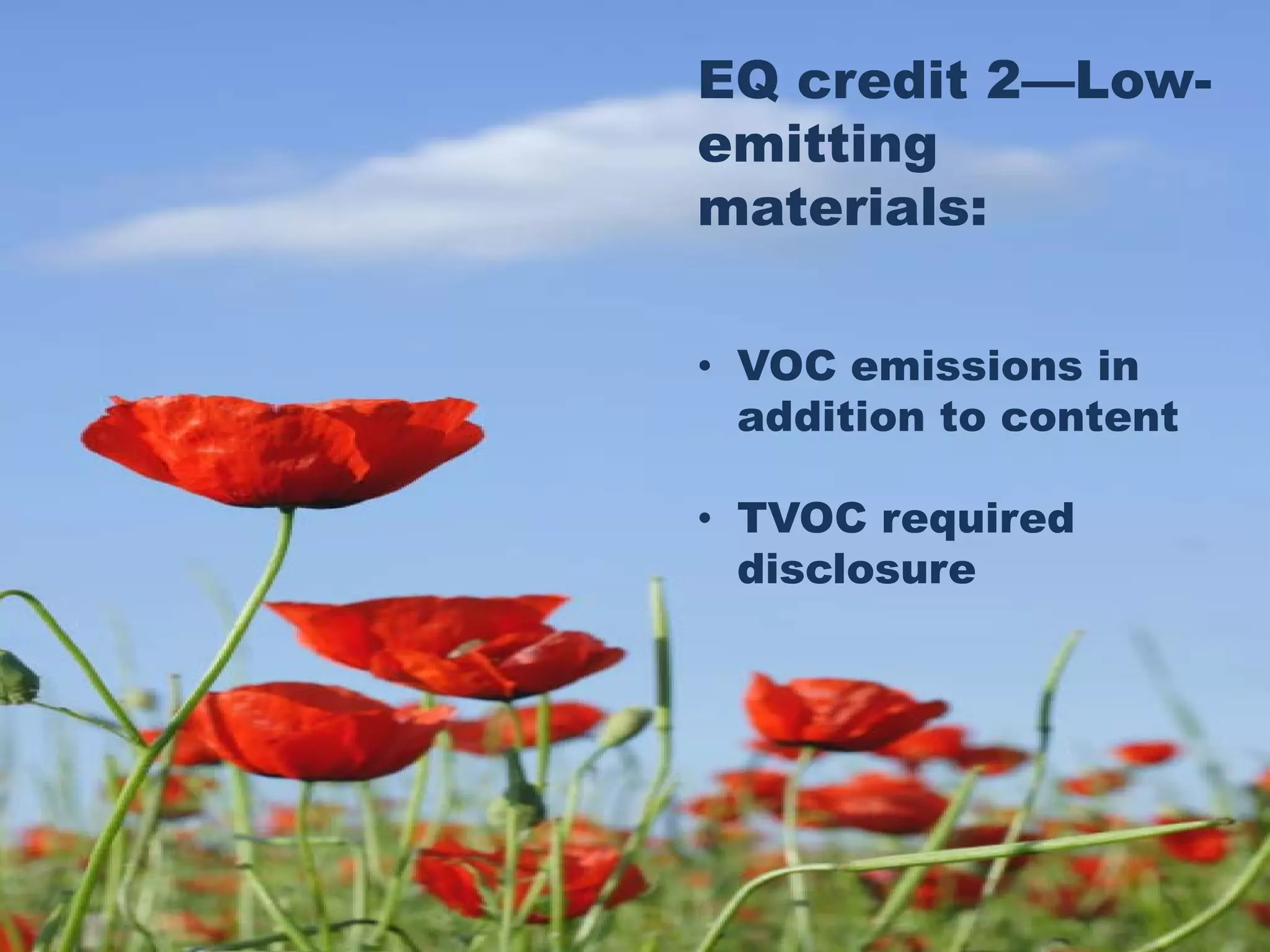 EQ credit 2—Low-emitting materials:

• VOC emissions in addition to content

• TVOC required disclosure